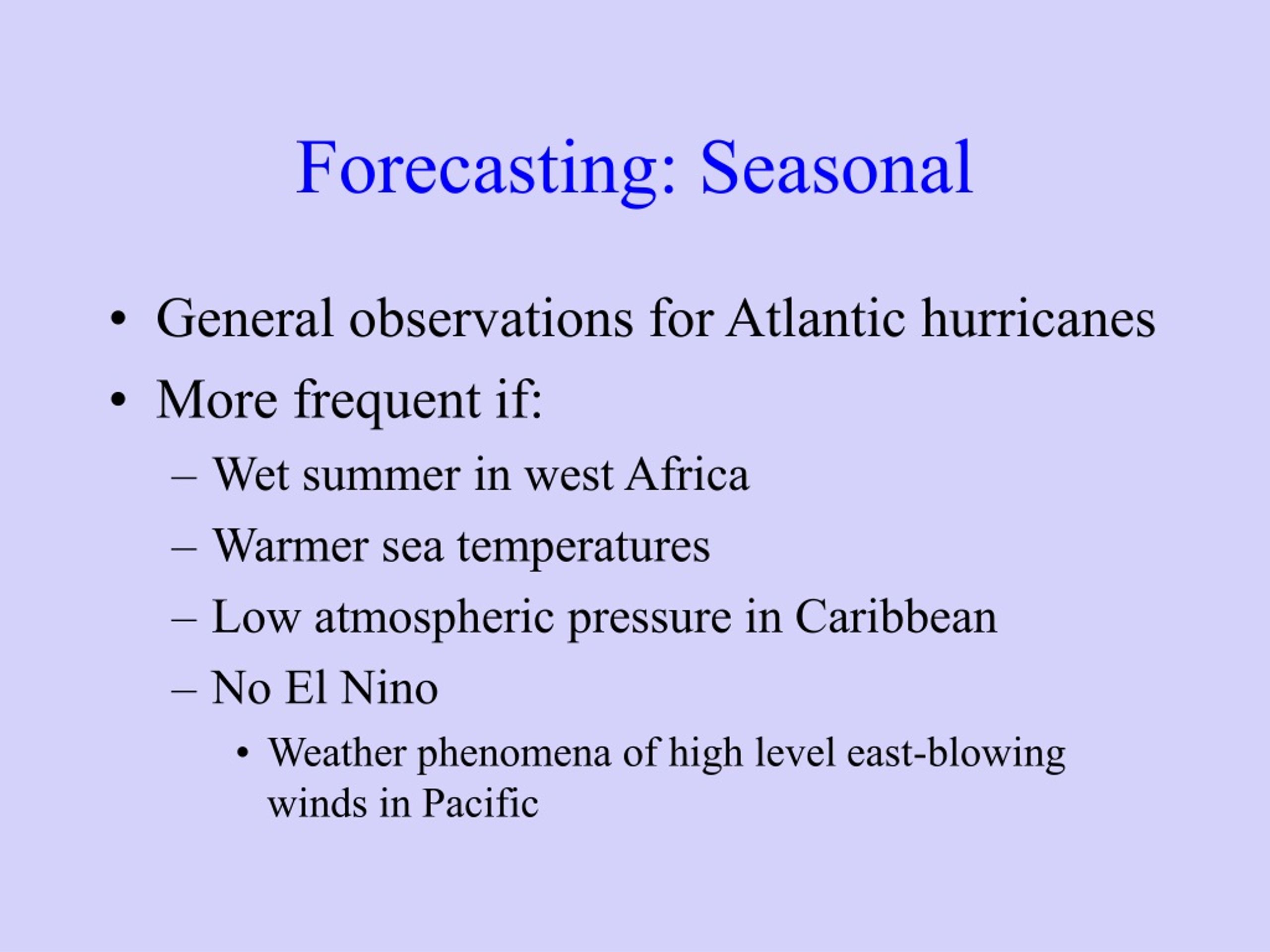 Forecasting: Seasonal

• General observations for Atlantic hurricanes
• More frequent if:
– Wet summer in west Africa
– Warmer sea temperatures
– Low atmospheric pressure in Caribbean
– No El Nino
• Weather phenomena of high level east-blowing winds in Pacific